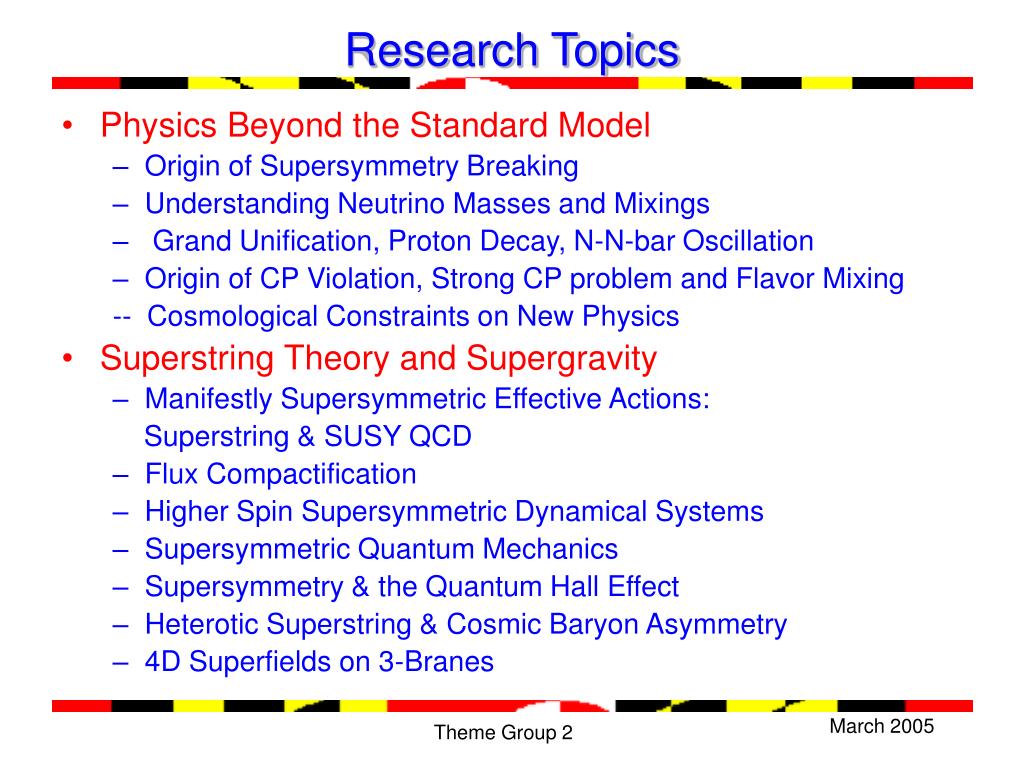 Research Topics

• Physics Beyond the Standard Model
– Origin of Supersymmetry Breaking
– Understanding Neutrino Masses and Mixings
– Grand Unification, Proton Decay, N-N-bar Oscillation
– Origin of CP Violation, Strong CP problem and Flavor Mixing
-- Cosmological Constraints on New Physics

• Superstring Theory and Supergravity
– Manifestly Supersymmetric Effective Actions: Superstring & SUSY QCD
– Flux Compactification
– Higher Spin Supersymmetric Dynamical Systems
– Supersymmetric Quantum Mechanics
– Supersymmetry & the Quantum Hall Effect
– Heterotic Superstring & Cosmic Baryon Asymmetry
– 4D Superfields on 3-Branes

Theme Group 2

March 2005